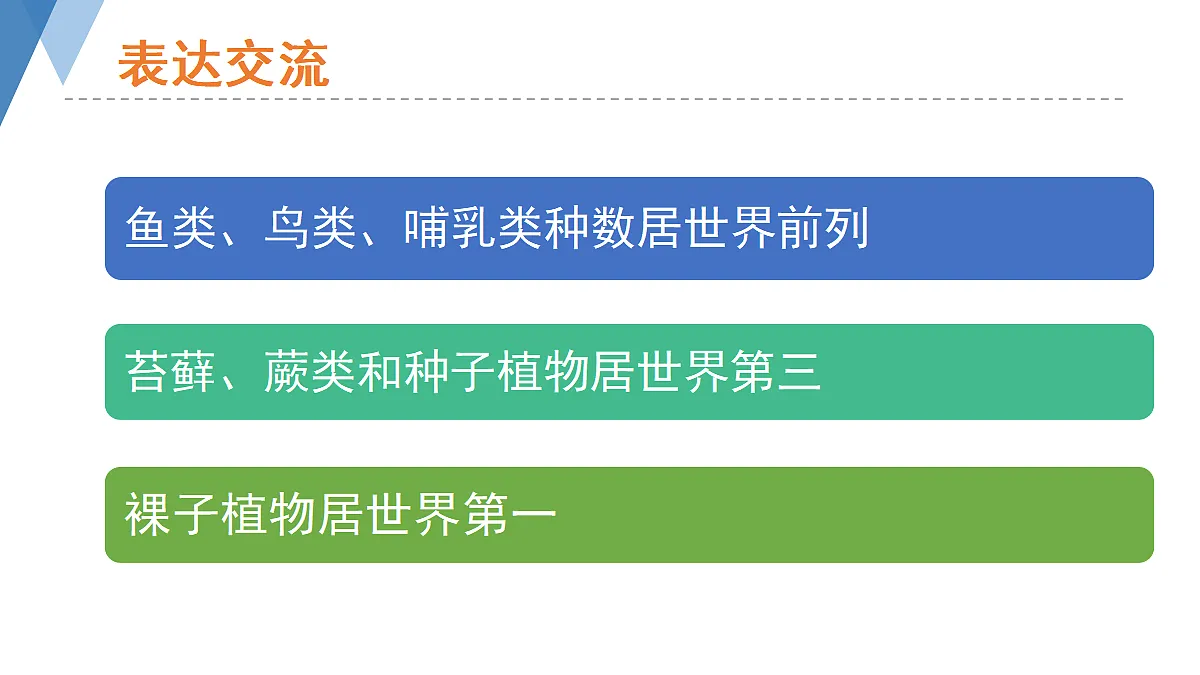 表达交流

鱼类、鸟类、哺乳类种数居世界前列

苔藓、蕨类和种子植物居世界第三

裸子植物居世界第一